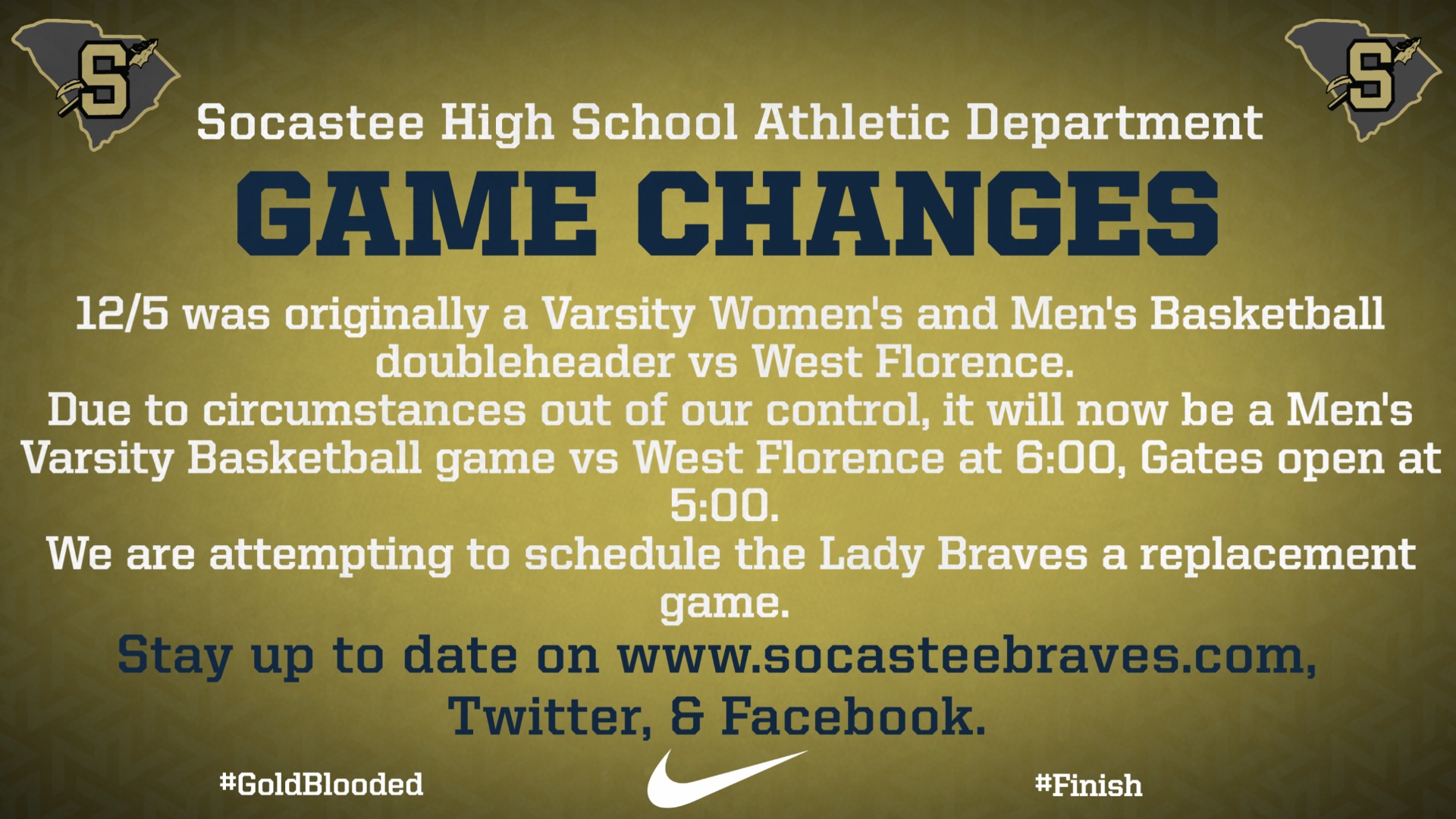 S

S

Socastee High School Athletic Department

GAME CHANGES

12/5 was originally a Varsity Women's and Men's Basketball doubleheader vs West Florence.
Due to circumstances out of our control, it will now be a Men's Varsity Basketball game vs West Florence at 6:00, Gates open at 5:00.
We are attempting to schedule the Lady Braves a replacement game.

Stay up to date on www.socasteebraves.com, Twitter, & Facebook.

#GoldBlooded

#Finish